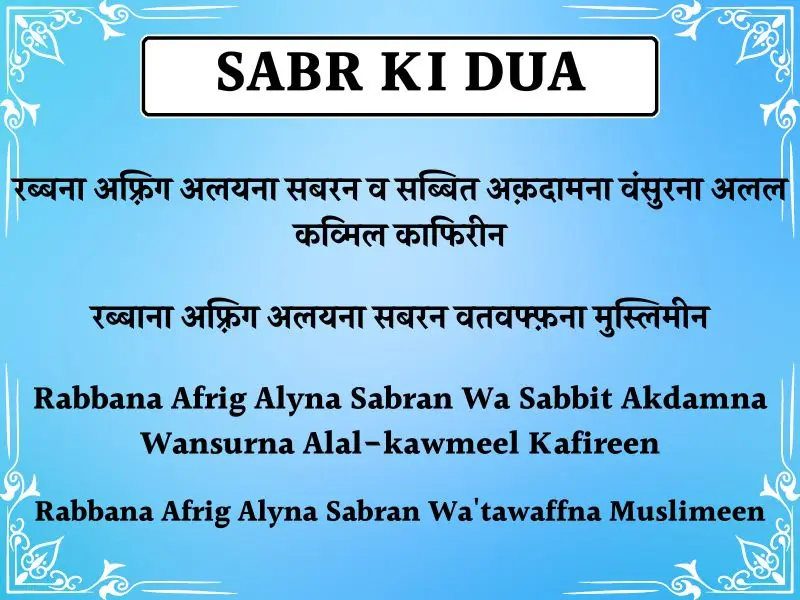 SABR KI DUA

रब्बना अफ़्रिग अलयना सबरन व सब्बित अक़दामना वंसुरना अलल कव्मिल काफिरीन

रब्बाना अफ़्रिग अलयना सबरन वतवफ्फ़ना मुस्लिमीन

Rabbana Afrig Alyna Sabran Wa Sabbit Akdamna Wansurna Alal-kawmeel Kafireen

Rabbana Afrig Alyna Sabran Wa'tawaffna Muslimeen